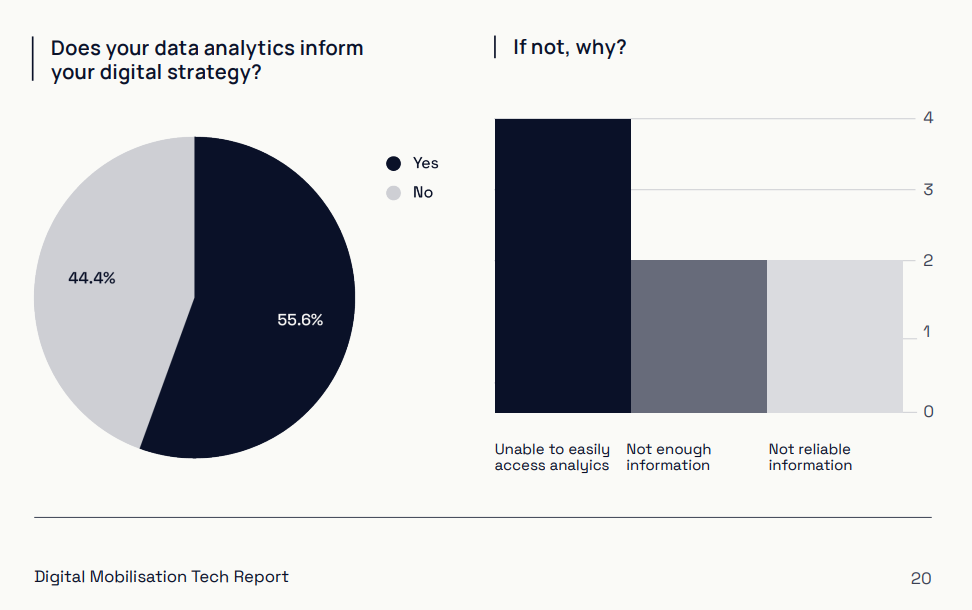 Does your data analytics inform your digital strategy?

Yes
No

44.4%
55.6%

If not, why?

4
3
2
1
0

Unable to easily access analyics
Not enough information
Not reliable information

Digital Mobilisation Tech Report
20